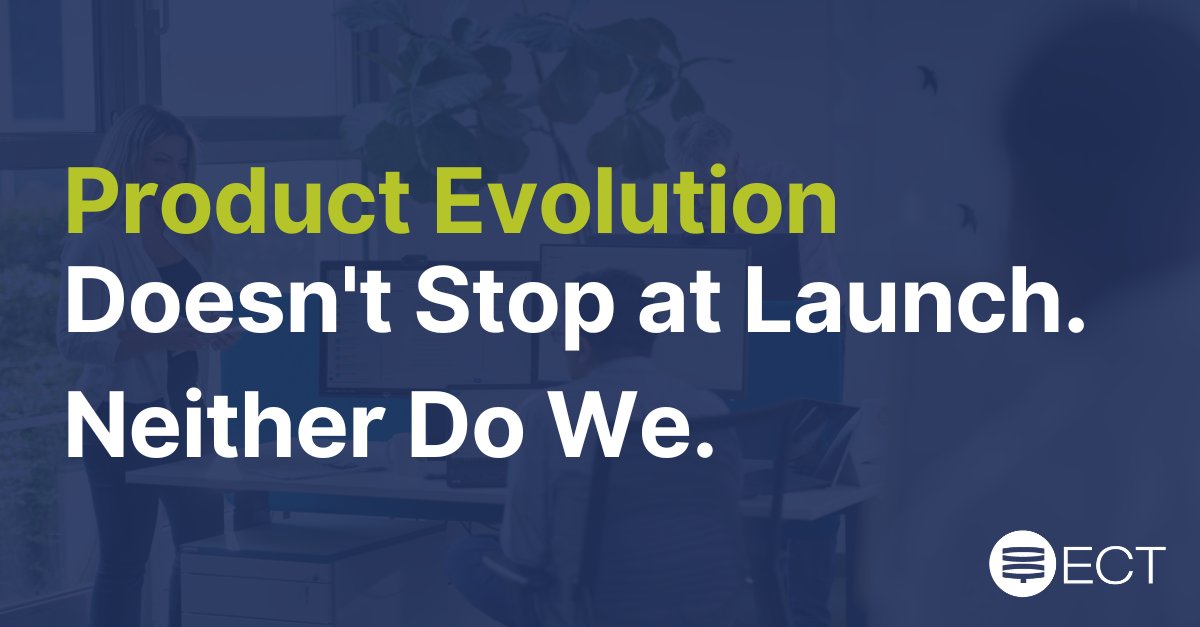 Product Evolution
Doesn't Stop at Launch.
Neither Do We.

ECT